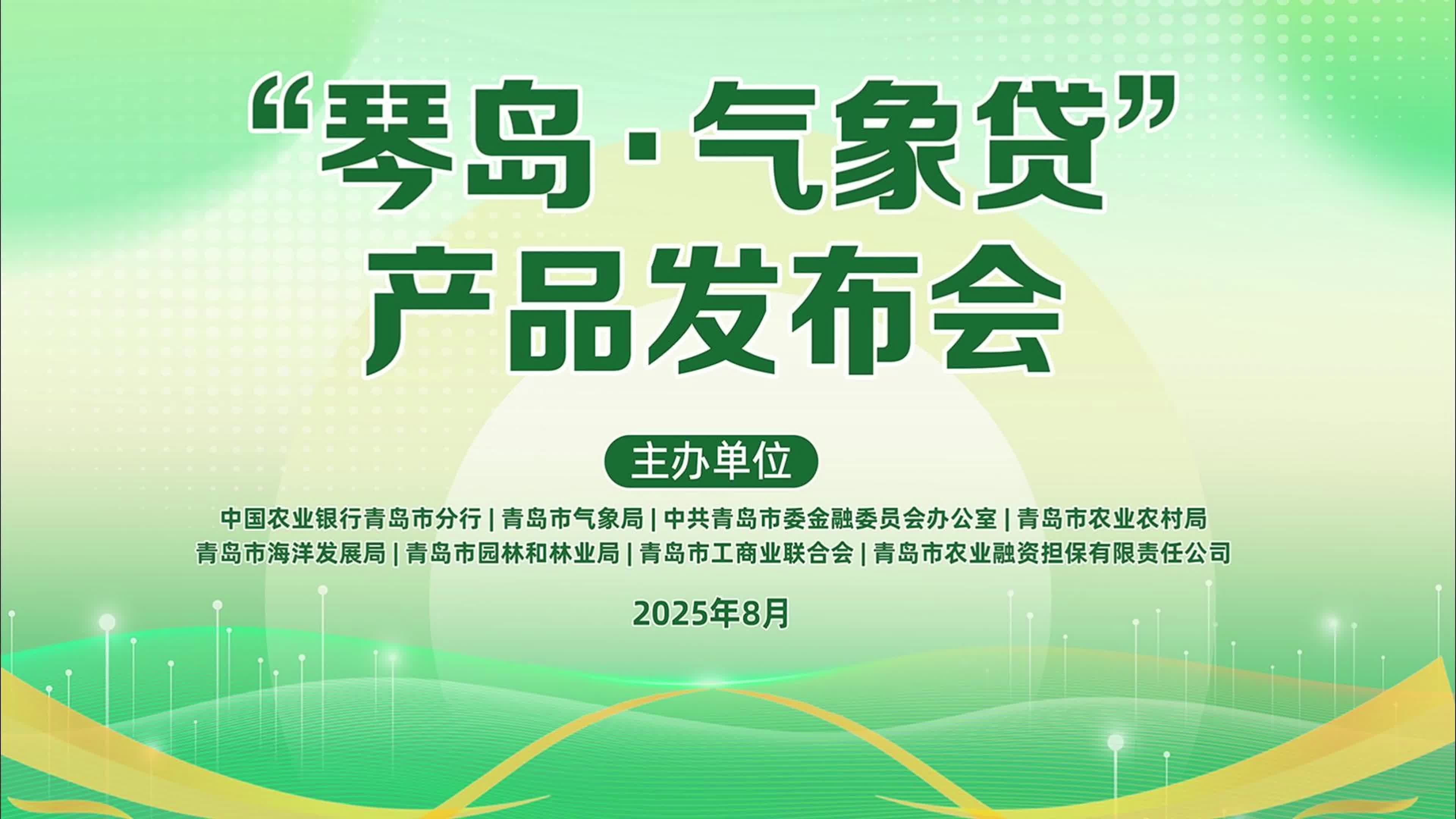 “琴岛·气象贷”
产品发布会

主办单位

中国农业银行青岛市分行 | 青岛市气象局 | 中共青岛市委金融委员会办公室 | 青岛市农业农村局
青岛市海洋发展局 | 青岛市园林和林业局 | 青岛市工商业联合会 | 青岛市农业融资担保有限责任公司

2025年8月